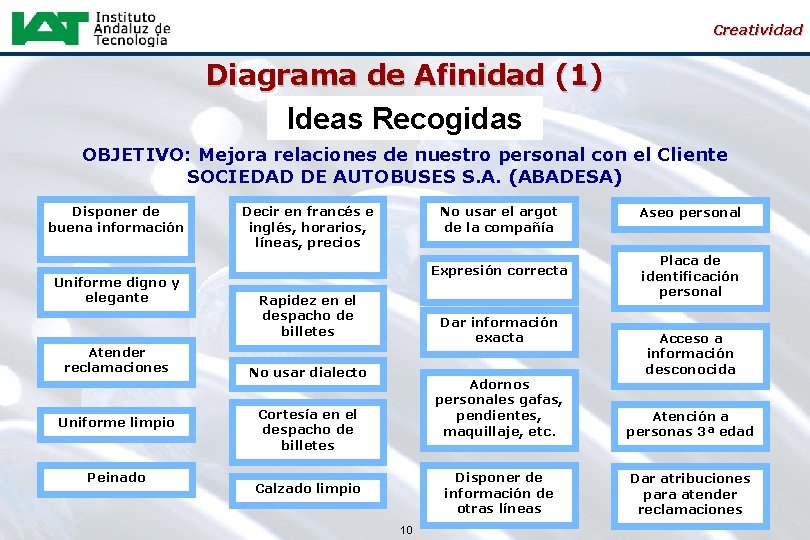 IAT Instituto Andaluz de Tecnología

Creatividad

Diagrama de Afinidad (1)

Ideas Recogidas

OBJETIVO: Mejora relaciones de nuestro personal con el Cliente SOCIEDAD DE AUTOBUSES S.A. (ABADESA)

Disponer de buena información

Uniforme digno y elegante

Atender reclamaciones

Uniforme limpio

Peinado

Decir en francés e inglés, horarios, líneas, precios

Rapidez en el despacho de billetes

No usar dialecto

Cortesía en el despacho de billetes

Calzado limpio

No usar el argot de la compañía

Expresión correcta

Dar información exacta

Adornos personales gafas, pendientes, maquillaje, etc.

Disponer de información de otras líneas

Aseo personal

Placa de identificación personal

Acceso a información desconocida

Atención a personas 3ª edad

Dar atribuciones para atender reclamaciones

10